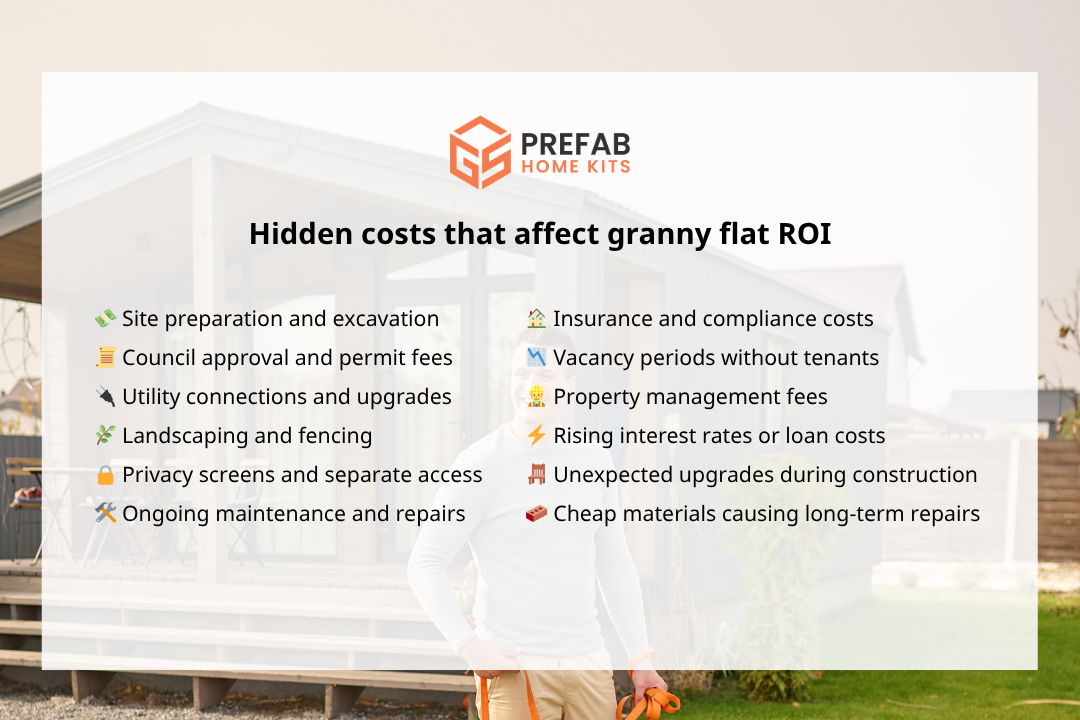 GS PREFAB HOME KITS

Hidden costs that affect granny flat ROI

💸 Site preparation and excavation
📜 Council approval and permit fees
🔌 Utility connections and upgrades
🌿 Landscaping and fencing
🔒 Privacy screens and separate access
🛠️ Ongoing maintenance and repairs

🏠 Insurance and compliance costs
📉 Vacancy periods without tenants
👷 Property management fees
⚡ Rising interest rates or loan costs
🪑 Unexpected upgrades during construction
🧱 Cheap materials causing long-term repairs